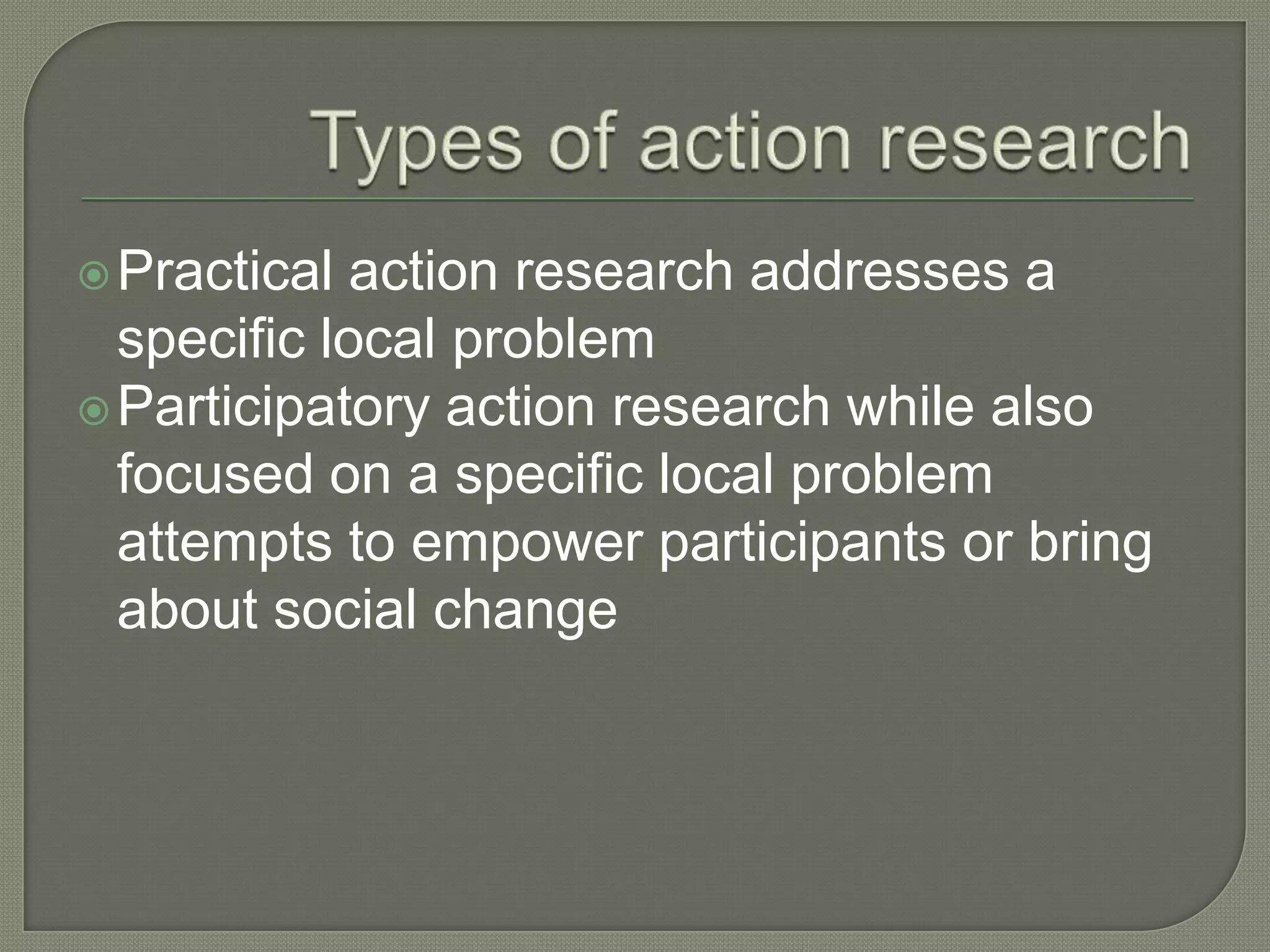 Types of action research

Practical action research addresses a specific local problem

Participatory action research while also focused on a specific local problem attempts to empower participants or bring about social change